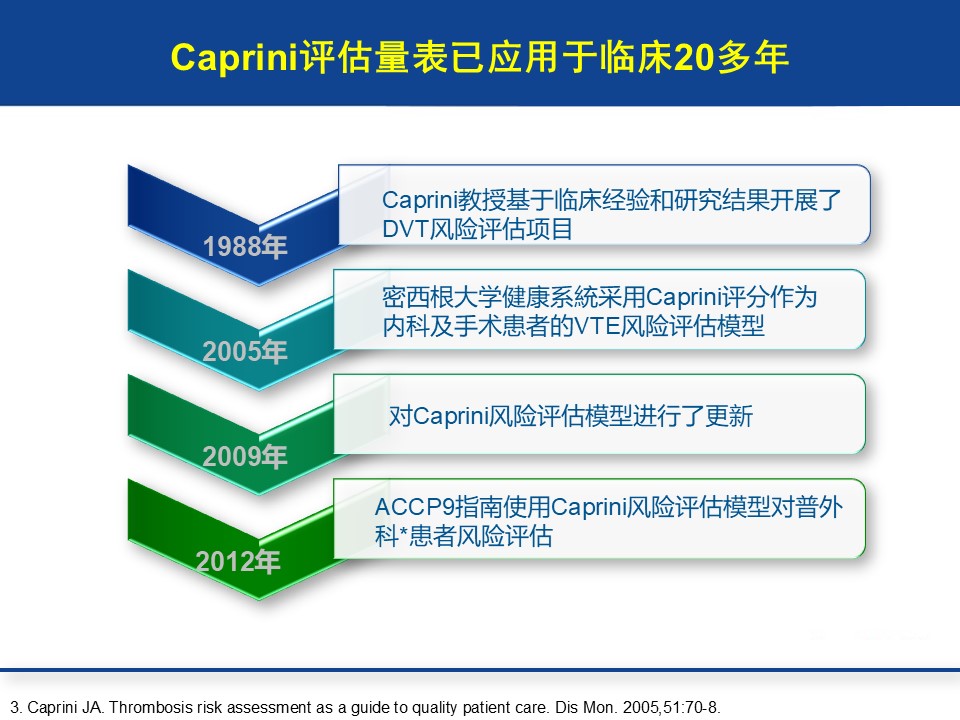 Caprini评估量表已应用于临床20多年

1988年

Caprini教授基于临床经验和研究结果开展了DVT风险评估项目

2005年

密西根大学健康系统采用Caprini评分作为内科及手术患者的VTE风险评估模型

2009年

对Caprini风险评估模型进行了更新

2012年

ACCP9指南使用Caprini风险评估模型对普外科*患者风险评估

3. Caprini JA. Thrombosis risk assessment as a guide to quality patient care. Dis Mon. 2005,51:70-8.